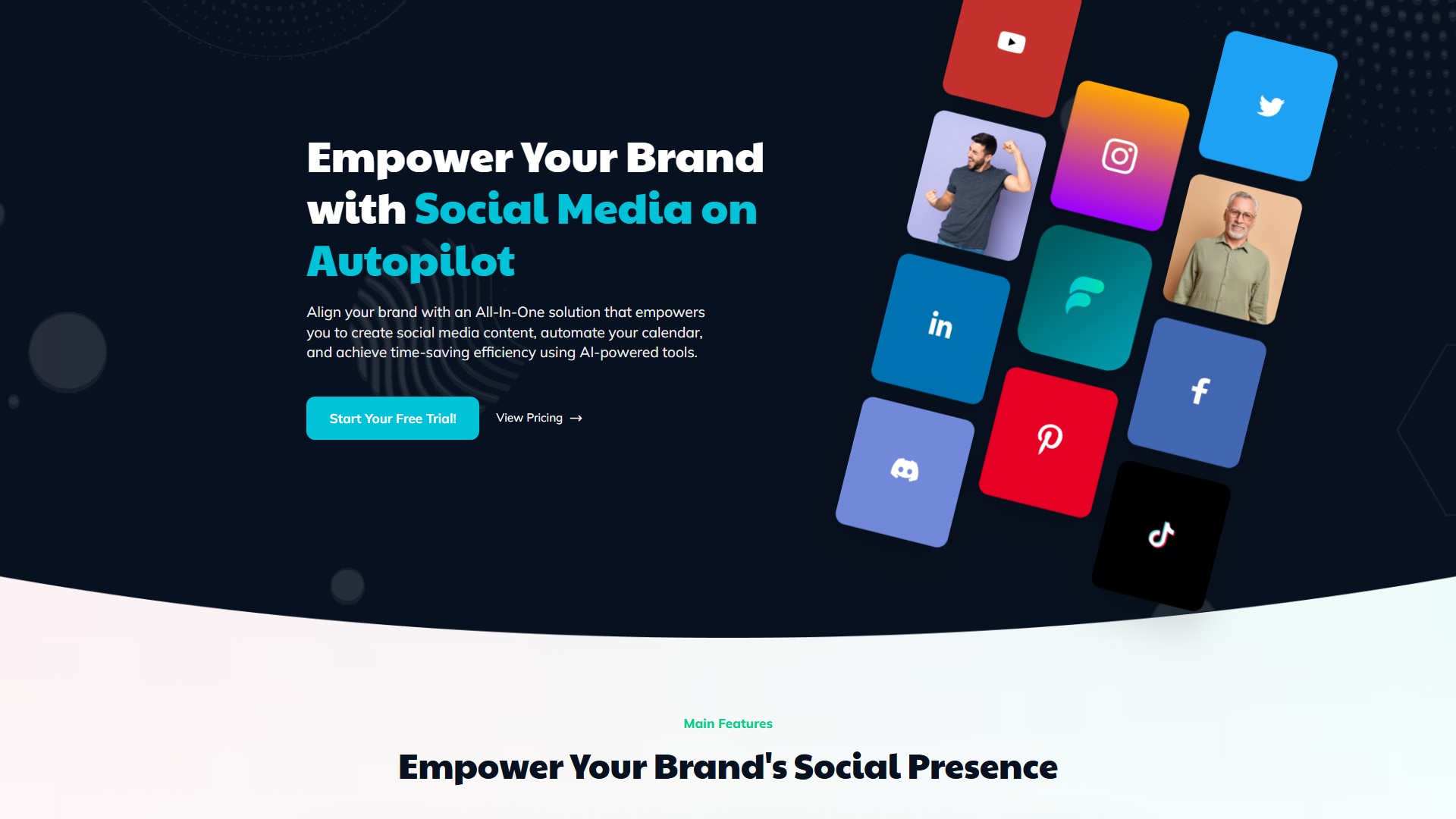 Empower Your Brand with Social Media on Autopilot

Align your brand with an All-In-One solution that empowers you to create social media content, automate your calendar, and achieve time-saving efficiency using AI-powered tools.

Start Your Free Trial!

View Pricing →

in

Main Features

Empower Your Brand's Social Presence